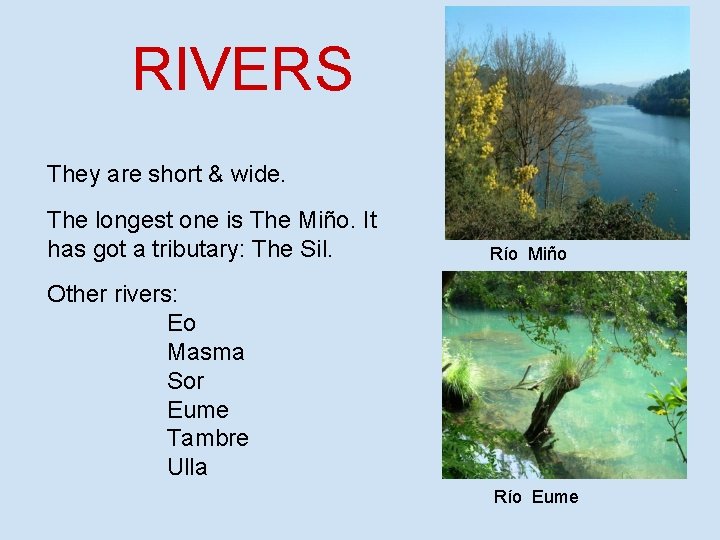 RIVERS

They are short & wide.

The longest one is The Miño. It has got a tributary: The Sil.

Other rivers:
Eo
Masma
Sor
Eume
Tambre
Ulla

Río Miño

Río Eume